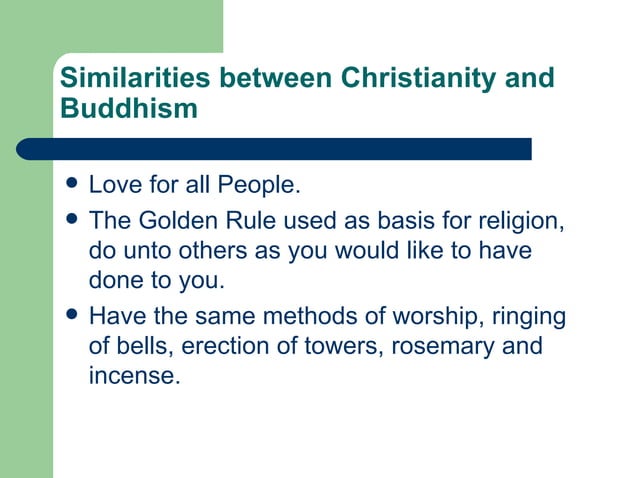 Similarities between Christianity and Buddhism

- Love for all People.
- The Golden Rule used as basis for religion, do unto others as you would like to have done to you.
- Have the same methods of worship, ringing of bells, erection of towers, rosemary and incense.